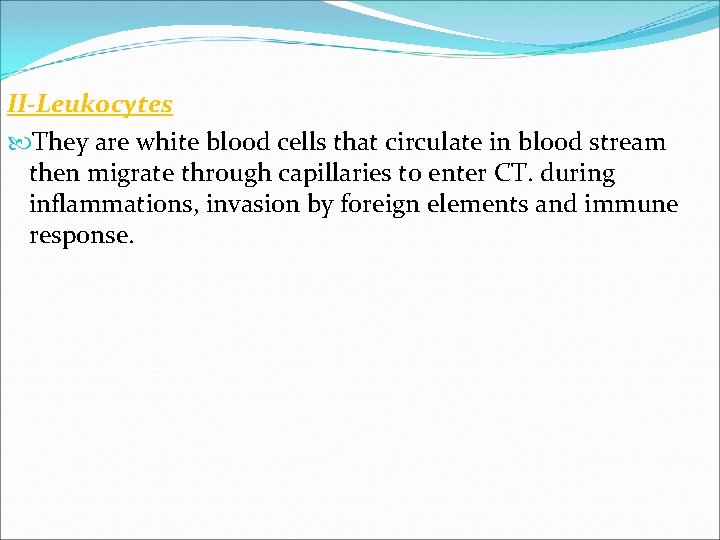 II-Leukocytes

They are white blood cells that circulate in blood stream then migrate through capillaries to enter CT. during inflammations, invasion by foreign elements and immune response.